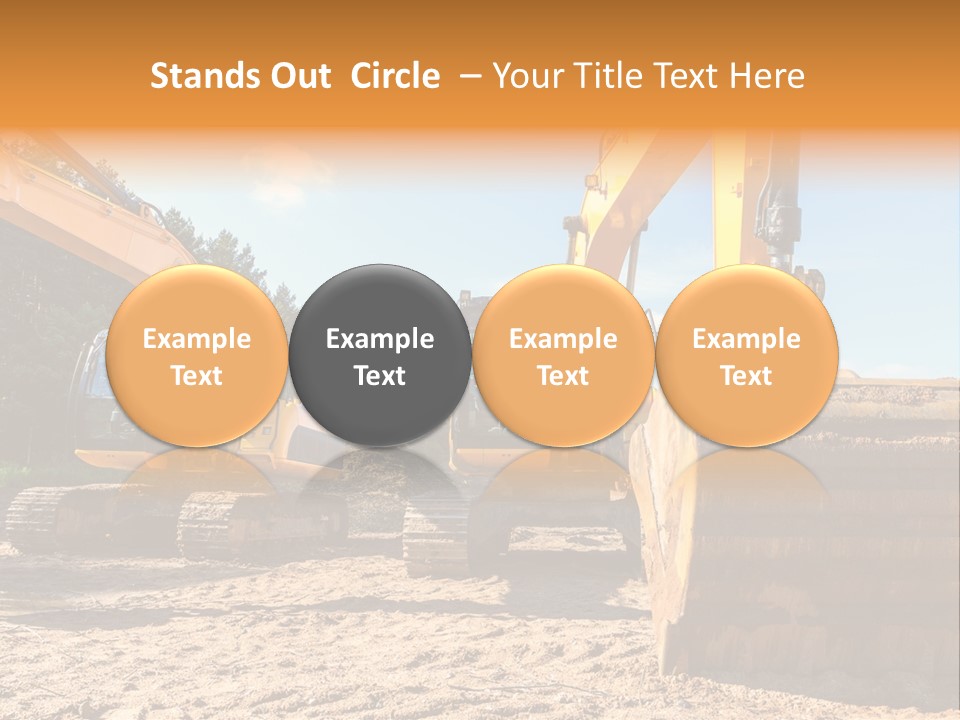 Stands Out Circle – Your Title Text Here

Example Text

Example Text

Example Text

Example Text